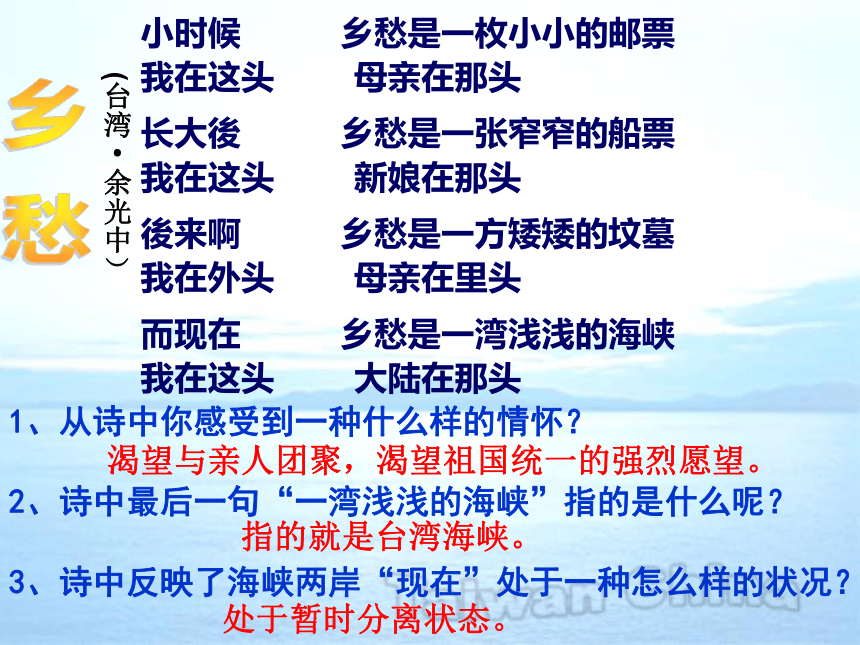 乡愁

（台湾·余光中）

小时候　乡愁是一枚小小的邮票
我在这头　母亲在那头

长大後　乡愁是一张窄窄的船票
我在这头　新娘在那头

後来啊　乡愁是一方矮矮的坟墓
我在外头　母亲在里头

而现在　乡愁是一湾浅浅的海峡
我在这头　大陆在那头

1、从诗中你感受到一种什么样的情怀？
渴望与亲人团聚，渴望祖国统一的强烈愿望。

2、诗中最后一句“一湾浅浅的海峡”指的是什么呢？
指的就是台湾海峡。

3、诗中反映了海峡两岸“现在”处于一种怎么样的状况？
处于暂时分离状态。